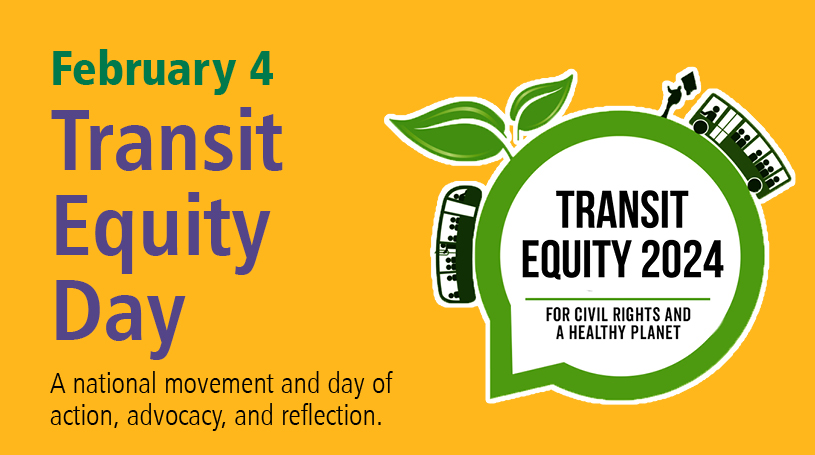 February 4
Transit Equity Day

A national movement and day of action, advocacy, and reflection.

TRANSIT EQUITY 2024

FOR CIVIL RIGHTS AND A HEALTHY PLANET